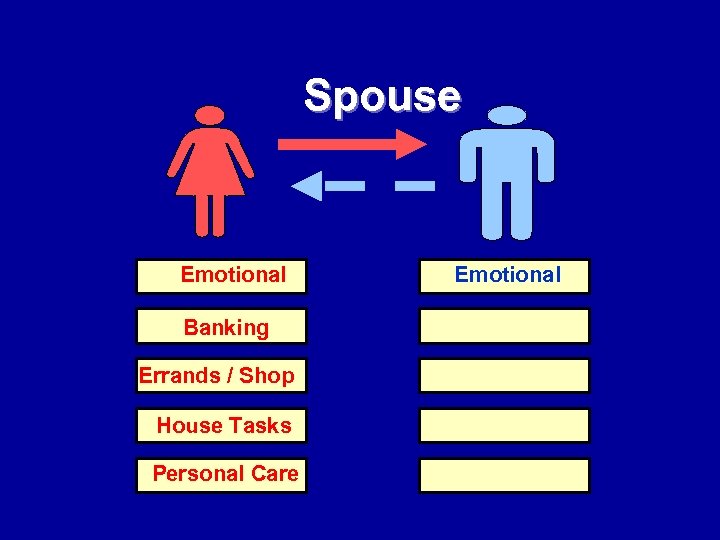 Spouse

Emotional

Banking

Errands / Shop

House Tasks

Personal Care

Emotional